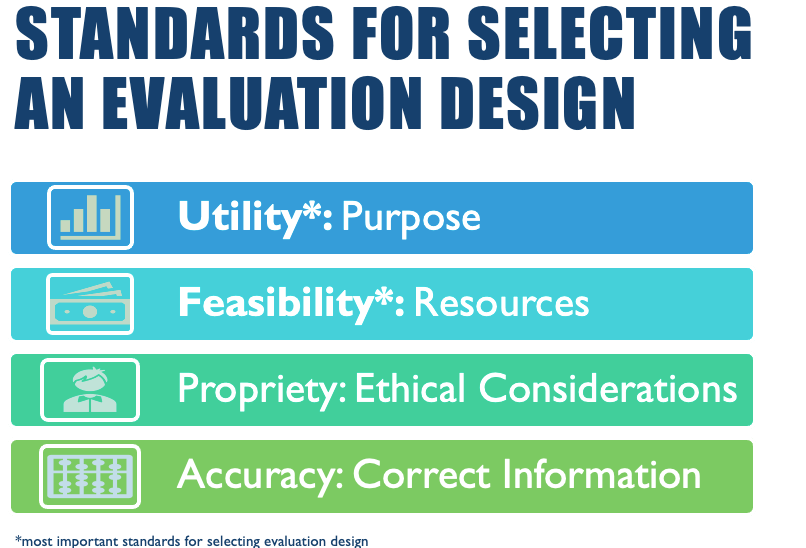 STANDARDS FOR SELECTING AN EVALUATION DESIGN

Utility*: Purpose

Feasibility*: Resources

Propriety: Ethical Considerations

Accuracy: Correct Information

*most important standards for selecting evaluation design